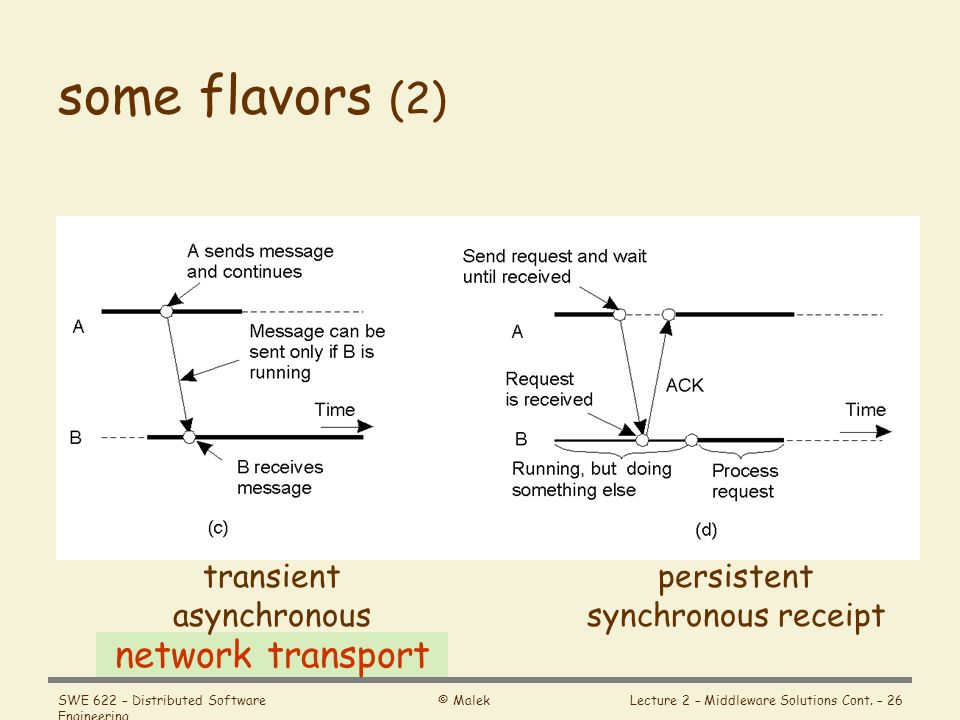 some flavors (2)

A sends message and continues

A

Message can be sent only if B is running

Time

B

B receives message

(c)

Send request and wait until received

A

Request is received

ACK

Time

B

Running, but doing something else

Process request

(d)

transient
asynchronous
network transport

persistent
synchronous receipt

SWE 622 – Distributed Software Engineering

© Malek

Lecture 2 – Middleware Solutions Cont. – 26